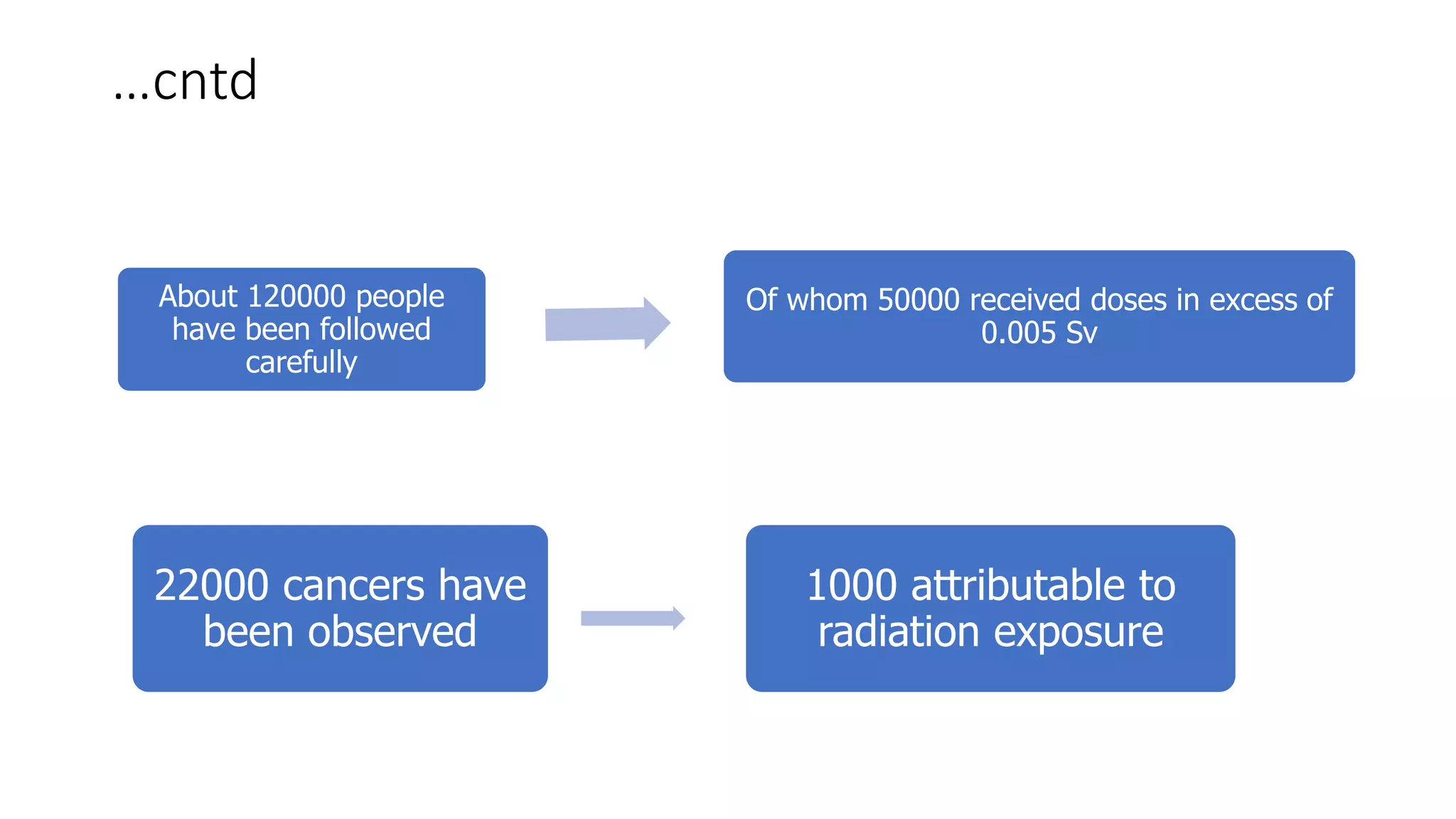 …cntd

About 120000 people have been followed carefully

Of whom 50000 received doses in excess of 0.005 Sv

22000 cancers have been observed

1000 attributable to radiation exposure